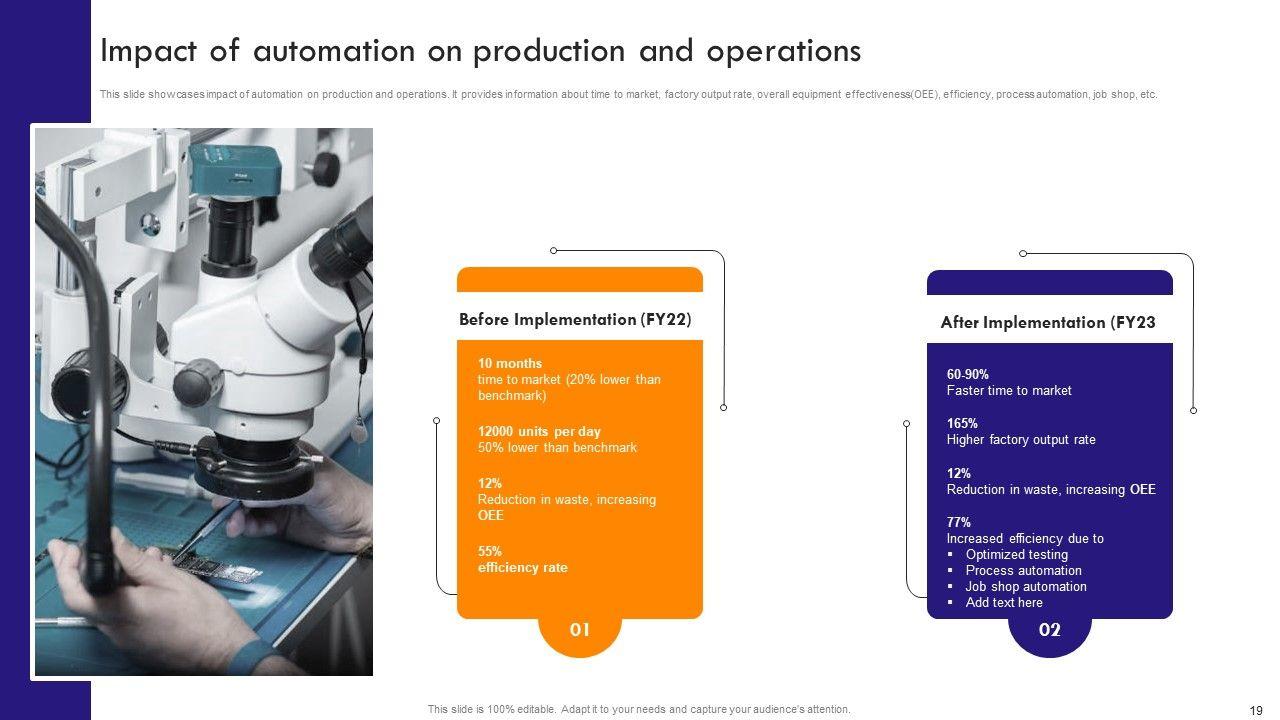 Impact of automation on production and operations

This slide showcases impact of automation on production and operations. It provides information about time to market, factory output rate, overall equipment effectiveness(OEE), efficiency, process automation, job shop, etc.

Before Implementation (FY22)

10 months
time to market (20% lower than benchmark)

12000 units per day
50% lower than benchmark

12%
Reduction in waste, increasing OEE

55%
efficiency rate

01

After Implementation (FY23

60-90%
Faster time to market

165%
Higher factory output rate

12%
Reduction in waste, increasing OEE

77%
Increased efficiency due to
▪ Optimized testing
▪ Process automation
▪ Job shop automation
▪ Add text here

02

This slide is 100% editable. Adapt it to your needs and capture your audience's attention.

19